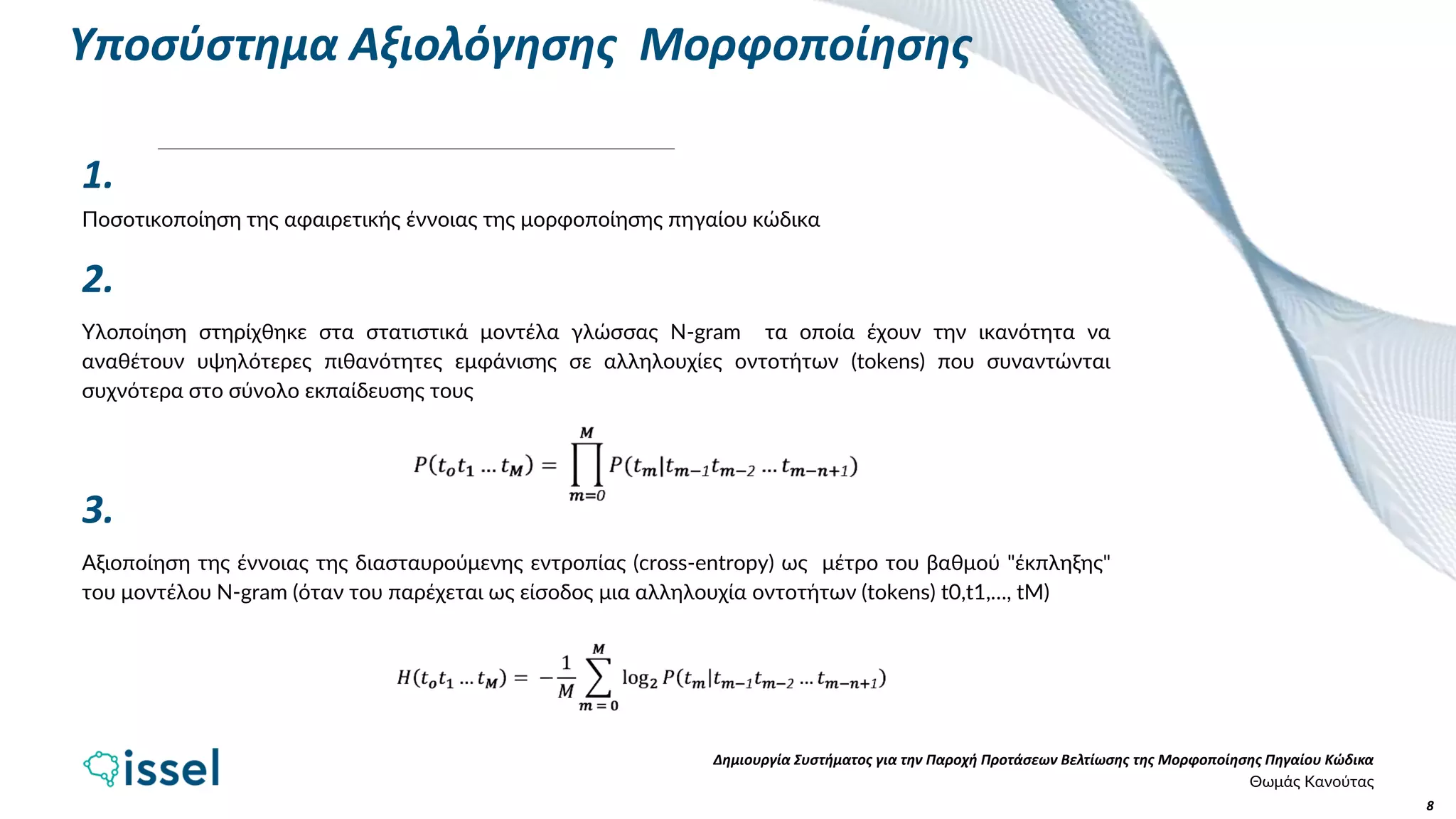 Υποσύστημα Αξιολόγησης Μορφοποίησης

1.

Ποσοτικοποίηση της αφαιρετικής έννοιας της μορφοποίησης πηγαίου κώδικα

2.

Υλοποίηση στηρίχθηκε στα στατιστικά μοντέλα γλώσσας N-gram τα οποία έχουν την ικανότητα να αναθέτουν υψηλότερες πιθανότητες εμφάνισης σε αλληλουχίες οντοτήτων (tokens) που συναντώνται συχνότερα στο σύνολο εκπαίδευσης τους

$P(t_o t_1 \dots t_M) = \prod_{m=0}^{M} P(t_m | t_{m-1} t_{m-2} \dots t_{m-n+1})$

3.

Αξιοποίηση της έννοιας της διασταυρούμενης εντροπίας (cross-entropy) ως μέτρο του βαθμού "έκπληξης" του μοντέλου N-gram (όταν του παρέχεται ως είσοδος μια αλληλουχία οντοτήτων (tokens) t0,t1,..., tM)

$H(t_o t_1 \dots t_M) = -\frac{1}{M} \sum_{m=0}^{M} \log_2 P(t_m | t_{m-1} t_{m-2} \dots t_{m-n+1})$

issel

Δημιουργία Συστήματος για την Παροχή Προτάσεων Βελτίωσης της Μορφοποίησης Πηγαίου Κώδικα
Θωμάς Κανούτας

8